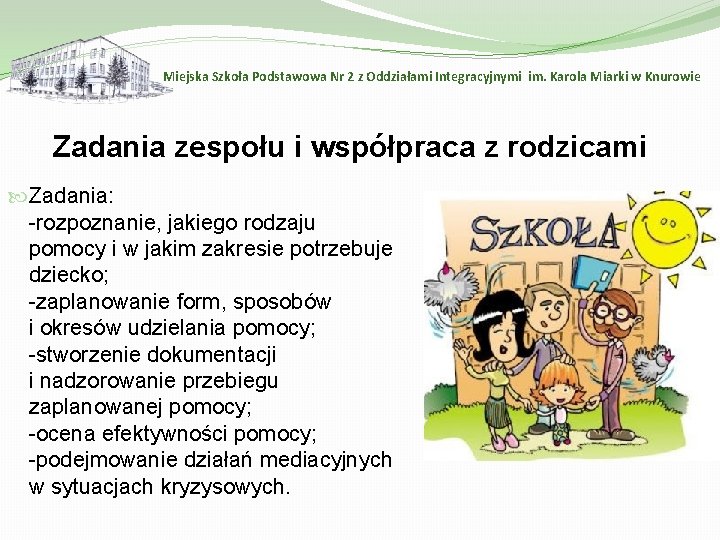 Miejska Szkoła Podstawowa Nr 2 z Oddziałami Integracyjnymi im. Karola Miarki w Knurowie

Zadania zespołu i współpraca z rodzicami

Zadania:
-rozpoznanie, jakiego rodzaju pomocy i w jakim zakresie potrzebuje dziecko;
-zaplanowanie form, sposobów i okresów udzielania pomocy;
-stworzenie dokumentacji i nadzorowanie przebiegu zaplanowanej pomocy;
-ocena efektywności pomocy;
-podejmowanie działań mediacyjnych w sytuacjach kryzysowych.

SZKOŁA